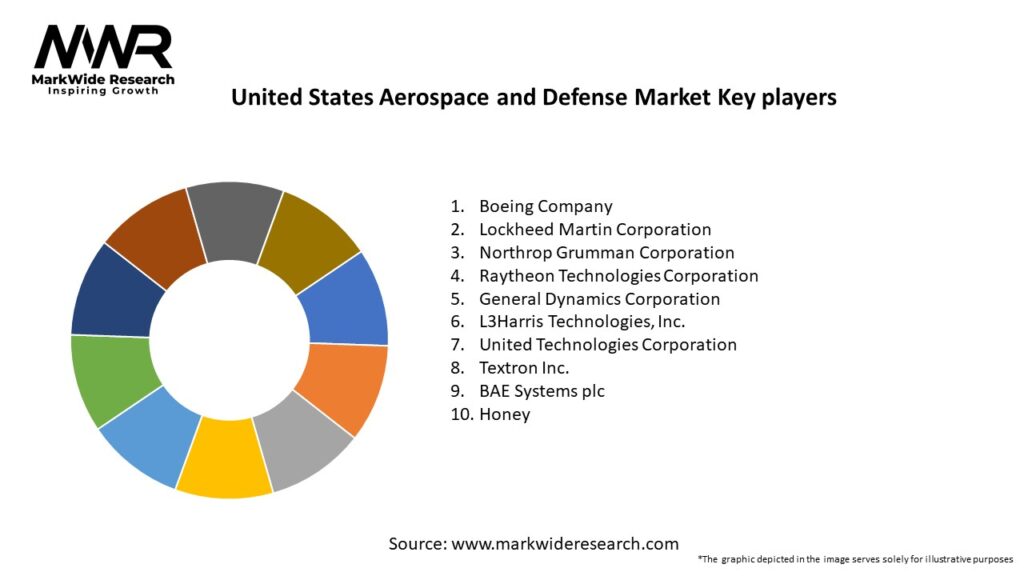 MWR
MarkWide Research
Inspiring Growth

United States Aerospace and Defense Market Key players

1. Boeing Company
2. Lockheed Martin Corporation
3. Northrop Grumman Corporation
4. Raytheon Technologies Corporation
5. General Dynamics Corporation
6. L3Harris Technologies, Inc.
7. United Technologies Corporation
8. Textron Inc.
9. BAE Systems plc
10. Honey

Source: www.markwideresearch.com

*The graphic depicted in the image serves solely for illustrative purposes